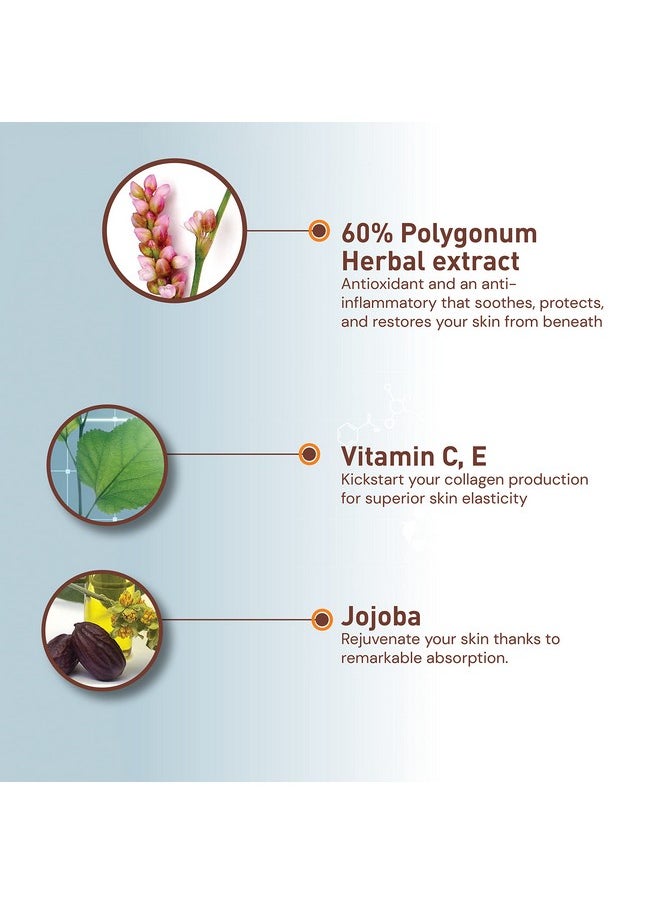 60% Polygonum Herbal extract
Antioxidant and an anti-inflammatory that soothes, protects, and restores your skin from beneath

Vitamin C, E
Kickstart your collagen production for superior skin elasticity

Jojoba
Rejuvenate your skin thanks to remarkable absorption.